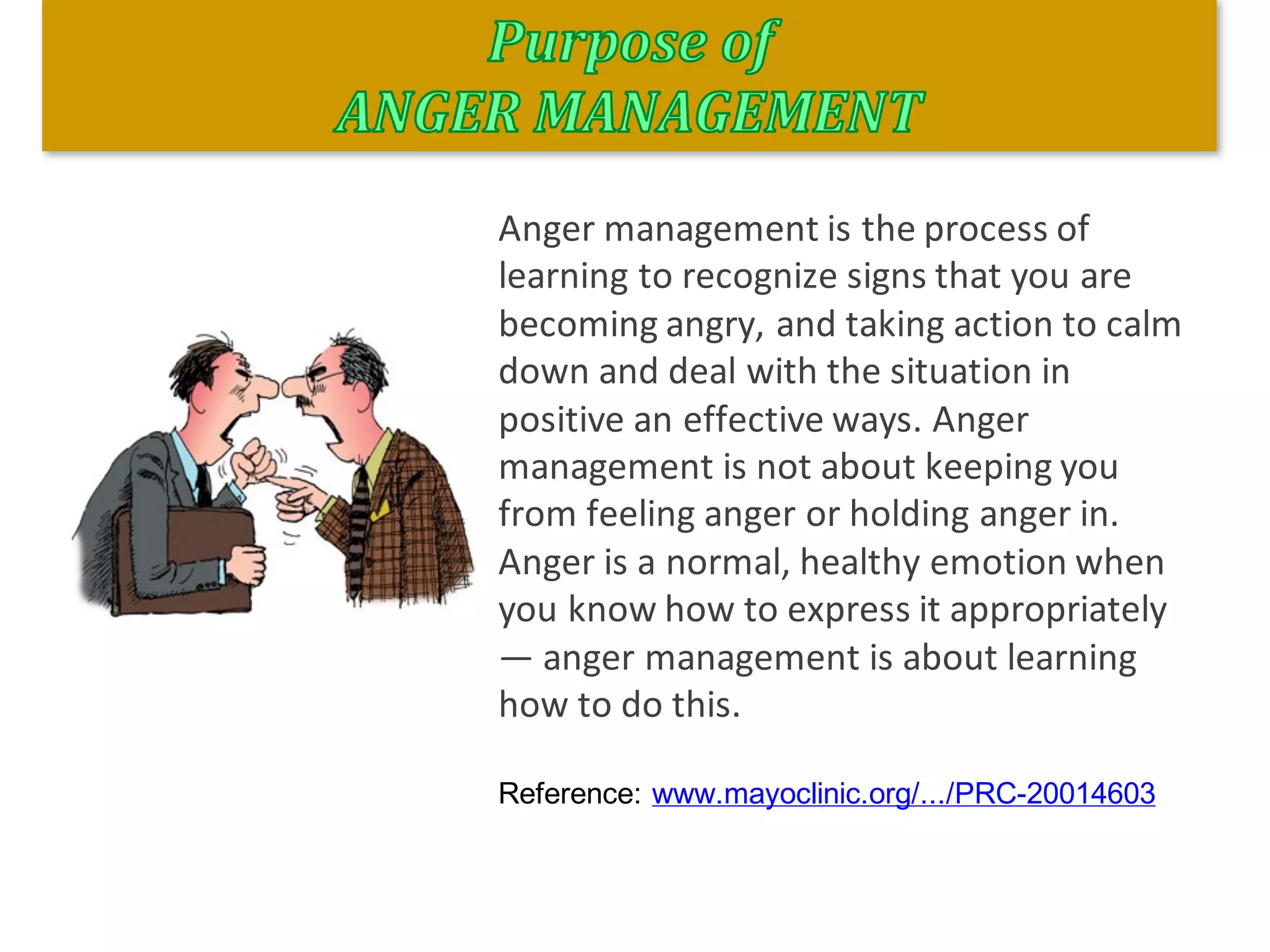 Purpose of
ANGER MANAGEMENT

Anger management is the process of learning to recognize signs that you are becoming angry, and taking action to calm down and deal with the situation in positive an effective ways. Anger management is not about keeping you from feeling anger or holding anger in. Anger is a normal, healthy emotion when you know how to express it appropriately — anger management is about learning how to do this.

Reference: www.mayoclinic.org/.../PRC-20014603